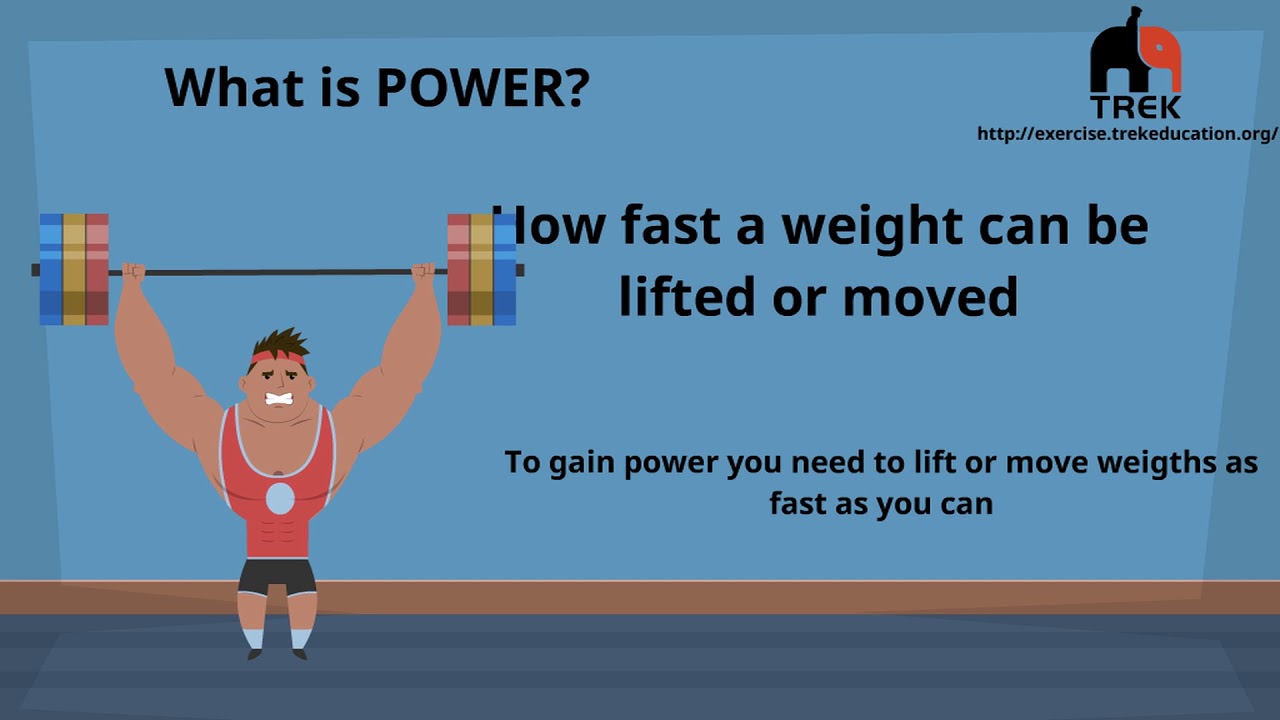 What is POWER?

TREK
http://exercise.trekeducation.org/

How fast a weight can be lifted or moved

To gain power you need to lift or move weigths as fast as you can